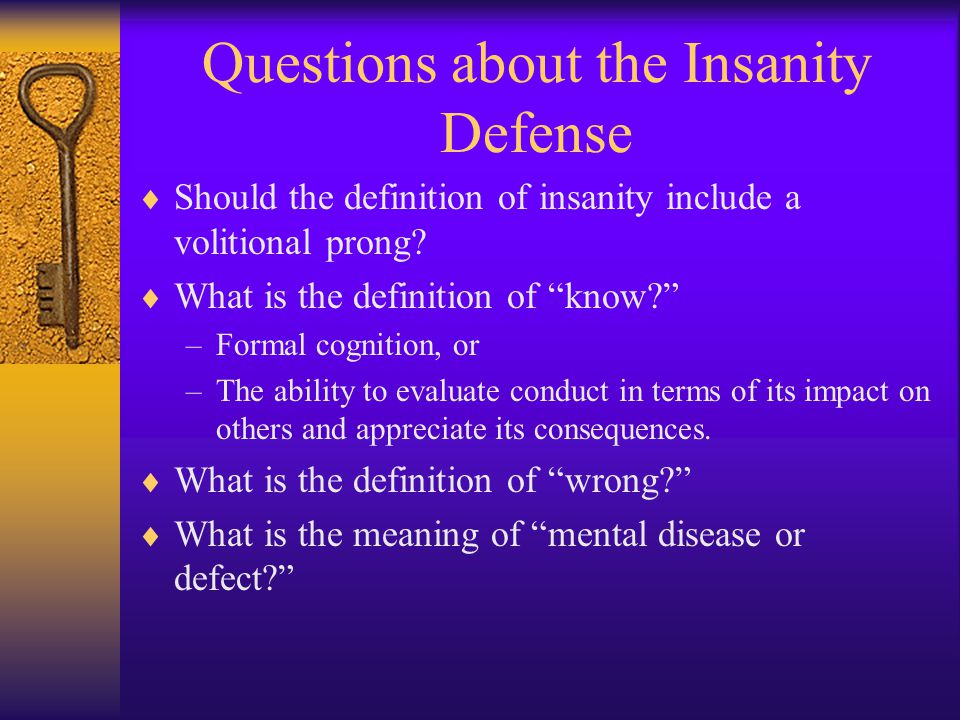 Questions about the Insanity Defense

♦ Should the definition of insanity include a volitional prong?

♦ What is the definition of “know?”

– Formal cognition, or

– The ability to evaluate conduct in terms of its impact on others and appreciate its consequences.

♦ What is the definition of “wrong?”

♦ What is the meaning of “mental disease or defect?”